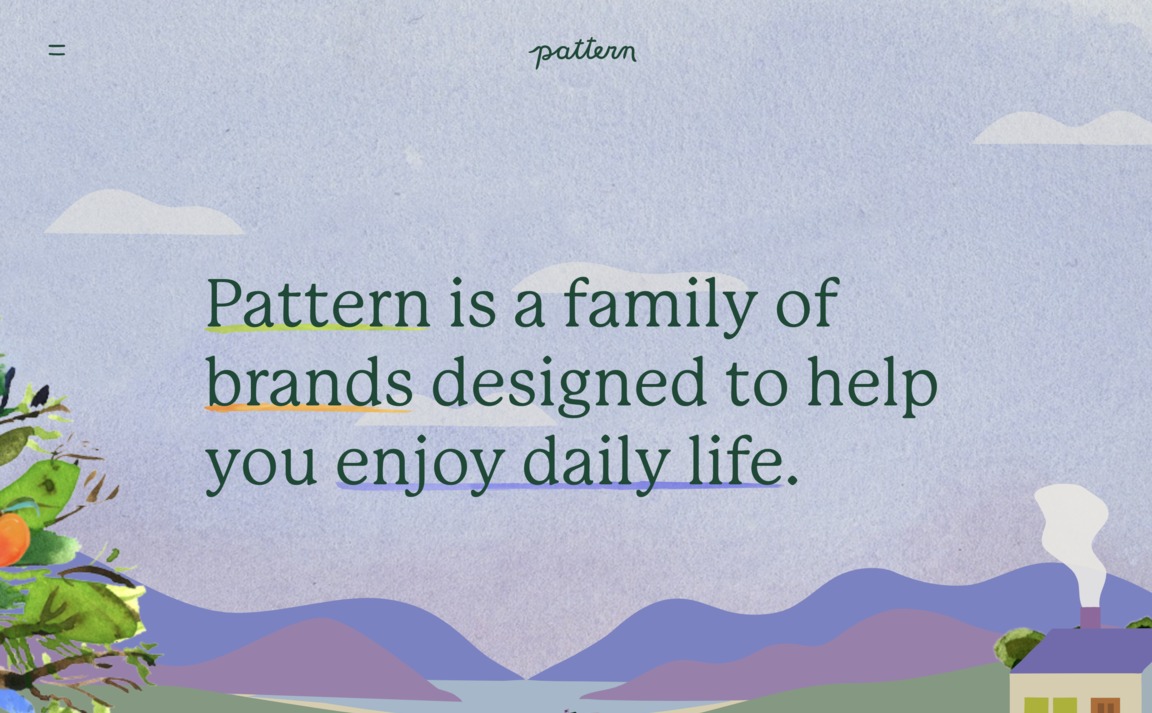 pattern

Pattern is a family of brands designed to help you enjoy daily life.